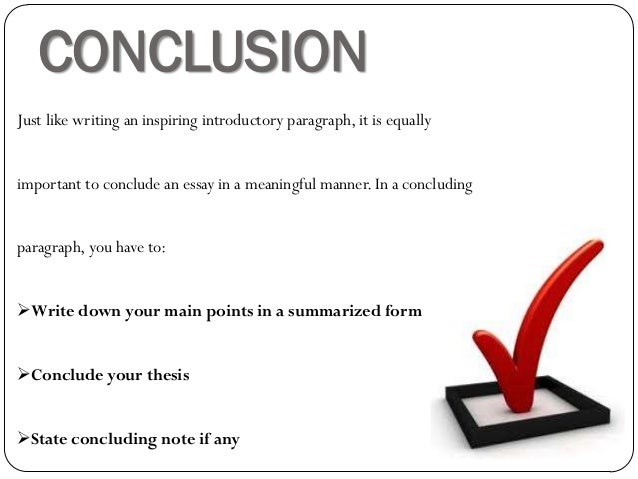 CONCLUSION

Just like writing an inspiring introductory paragraph, it is equally important to conclude an essay in a meaningful manner. In a concluding paragraph, you have to:

➢Write down your main points in a summarized form

➢Conclude your thesis

➢State concluding note if any